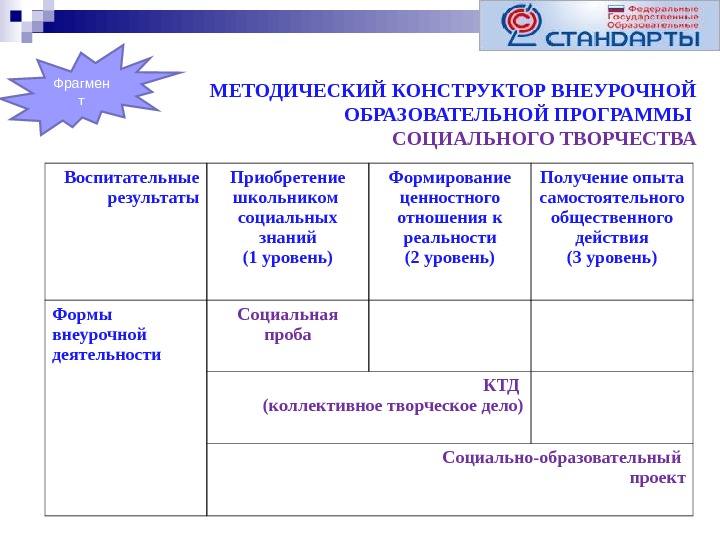 Федеральные Государственные Образовательные
СТАНДАРТЫ

Фрагмент

МЕТОДИЧЕСКИЙ КОНСТРУКТОР ВНЕУРОЧНОЙ ОБРАЗОВАТЕЛЬНОЙ ПРОГРАММЫ СОЦИАЛЬНОГО ТВОРЧЕСТВА

| Воспитательные результаты | Приобретение школьником социальных знаний (1 уровень) | Формирование ценностного отношения к реальности (2 уровень) | Получение опыта самостоятельного общественного действия (3 уровень) |
|---|---|---|---|
| Формы внеурочной деятельности | Социальная проба | | |
| | КТД (коллективное творческое дело) | | |
| | Социально-образовательный проект | | |